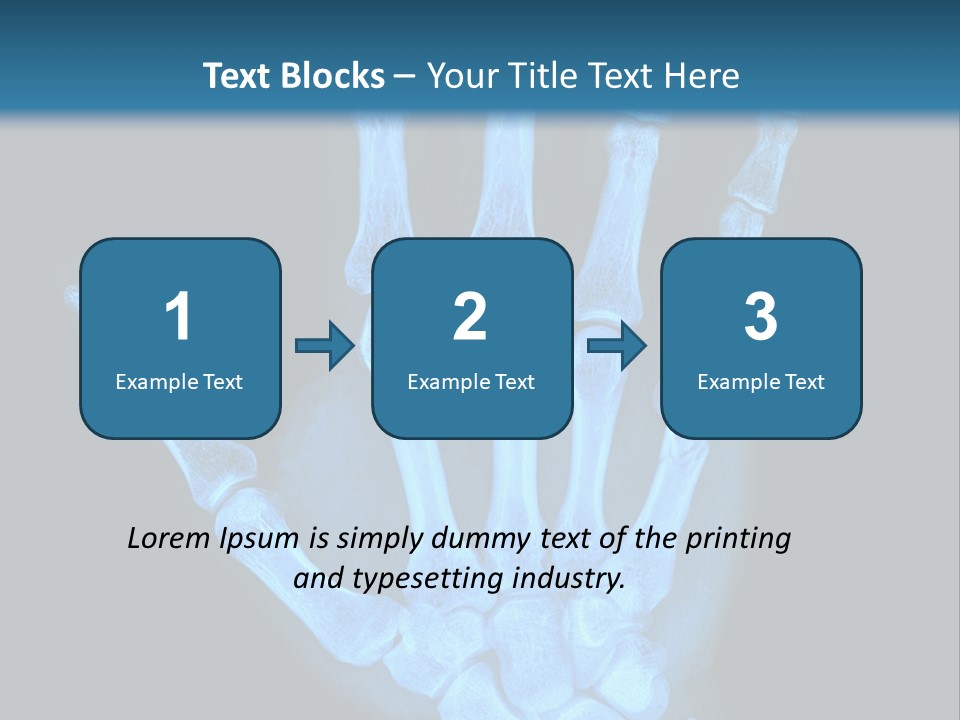 Text Blocks – Your Title Text Here

1
Example Text

2
Example Text

3
Example Text

Lorem Ipsum is simply dummy text of the printing and typesetting industry.